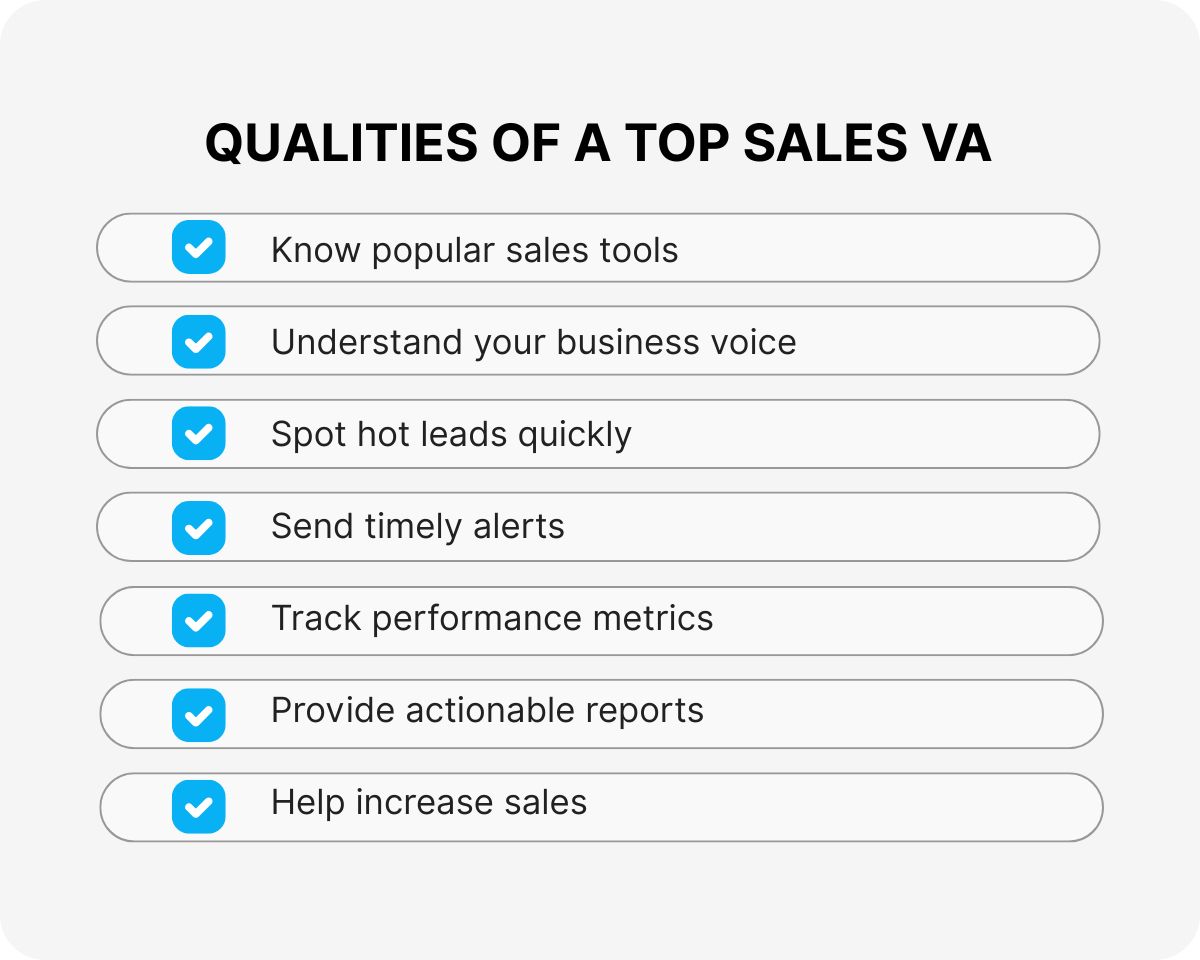 QUALITIES OF A TOP SALES VA

Know popular sales tools

Understand your business voice

Spot hot leads quickly

Send timely alerts

Track performance metrics

Provide actionable reports

Help increase sales